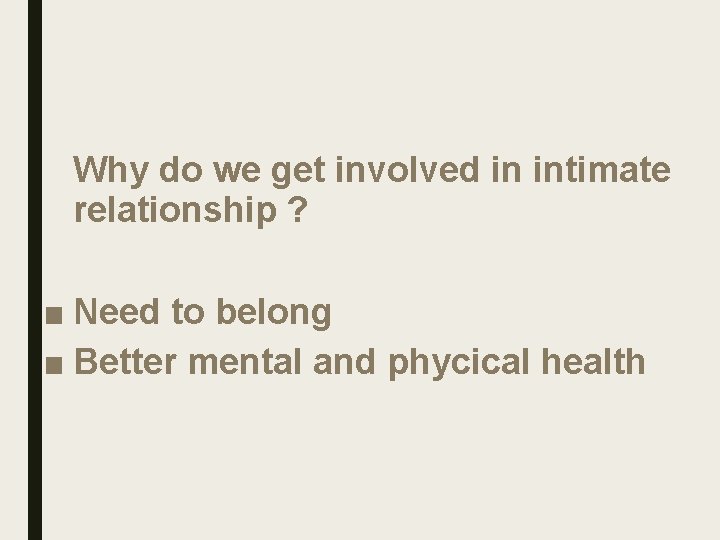 Why do we get involved in intimate relationship ?

■ Need to belong
■ Better mental and phycical health